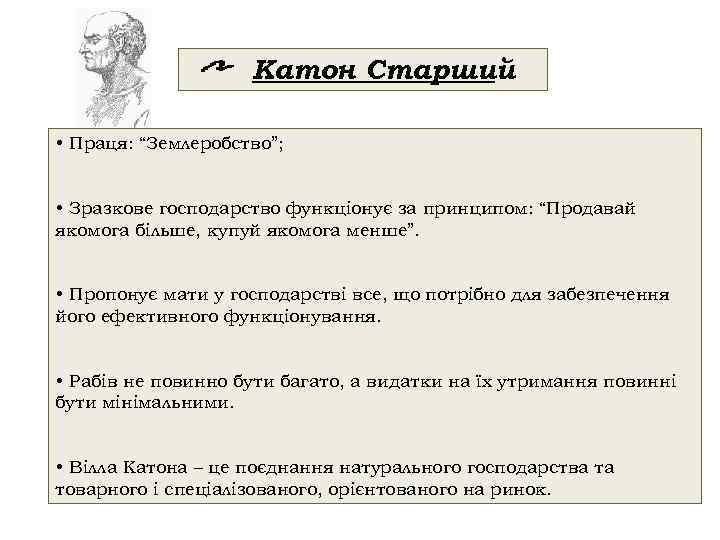 Катон Старший

• Праця: “Землеробство”;

• Зразкове господарство функціонує за принципом: “Продавай якомога більше, купуй якомога менше”.

• Пропонує мати у господарстві все, що потрібно для забезпечення його ефективного функціонування.

• Рабів не повинно бути багато, а видатки на їх утримання повинні бути мінімальними.

• Вілла Катона – це поєднання натурального господарства та товарного і спеціалізованого, орієнтованого на ринок.